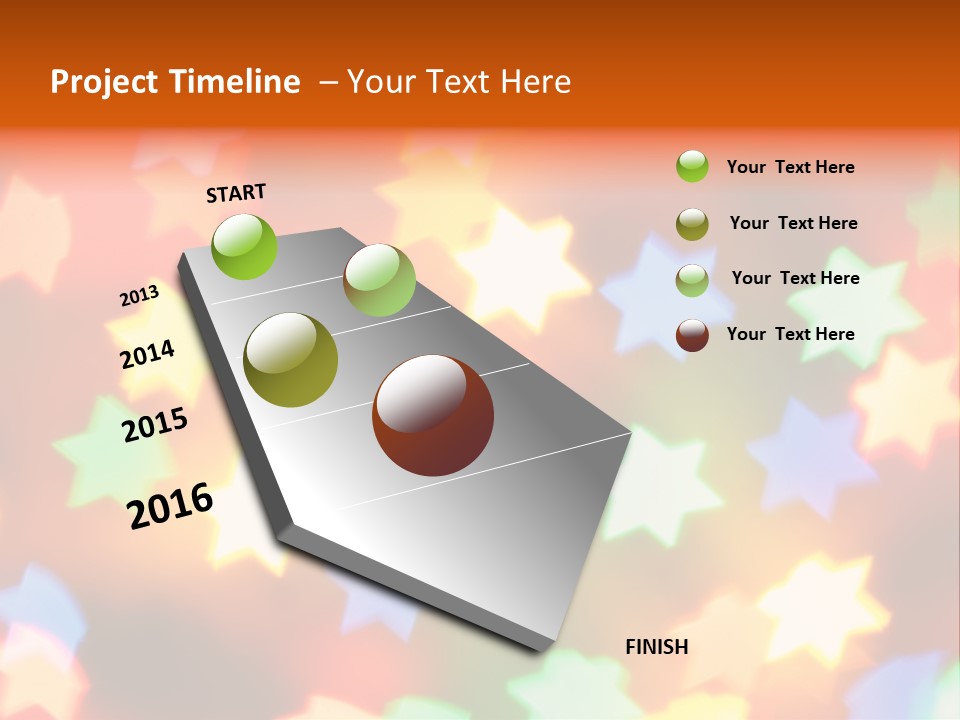 Project Timeline – Your Text Here

START

2013

2014

2015

2016

FINISH

Your Text Here

Your Text Here

Your Text Here

Your Text Here